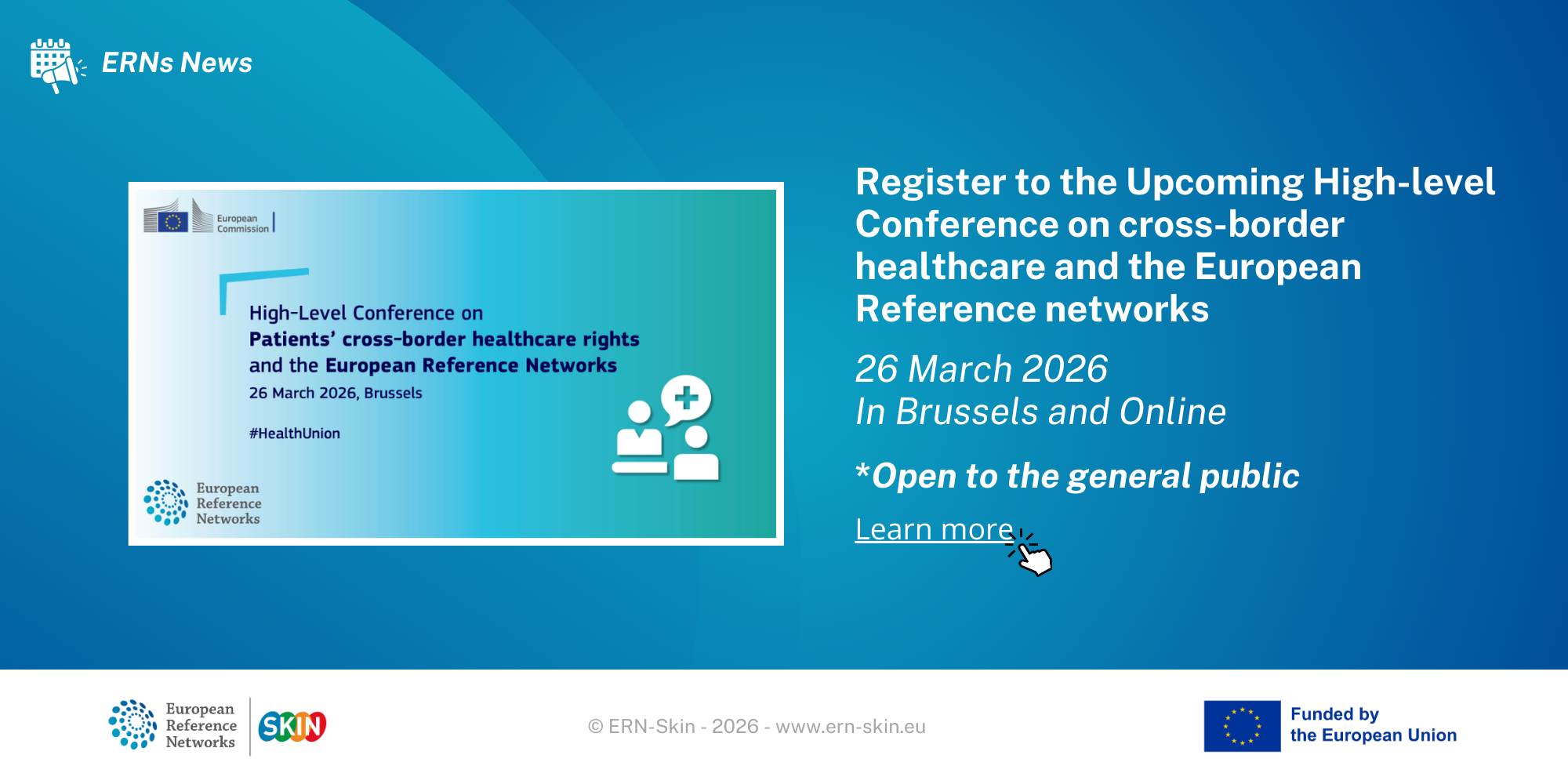 ERNs News

European Commission

High-Level Conference on
Patients' cross-border healthcare rights and the European Reference Networks
26 March 2026, Brussels

#HealthUnion

European Reference Networks

Register to the Upcoming High-level Conference on cross-border healthcare and the European Reference networks

26 March 2026
In Brussels and Online

*Open to the general public

Learn more

European Reference Networks SKIN

© ERN-Skin - 2026 - www.ern-skin.eu

Funded by the European Union